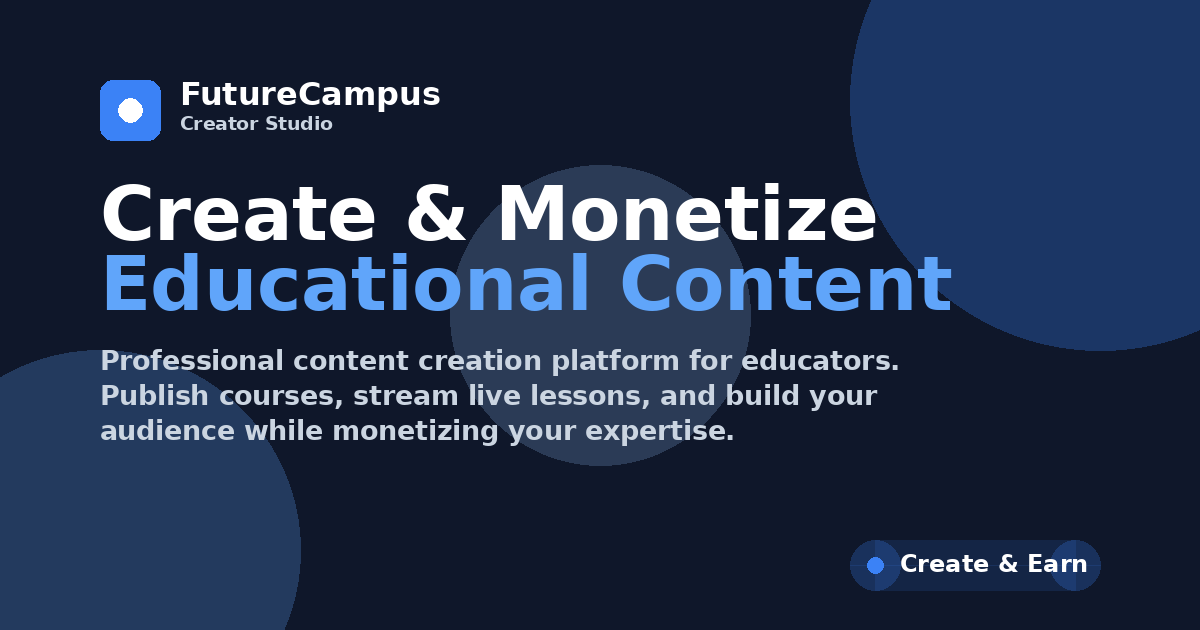 FutureCampus
Creator Studio

Create & Monetize
Educational Content

Professional content creation platform for educators. Publish courses, stream live lessons, and build your audience while monetizing your expertise.

Create & Earn